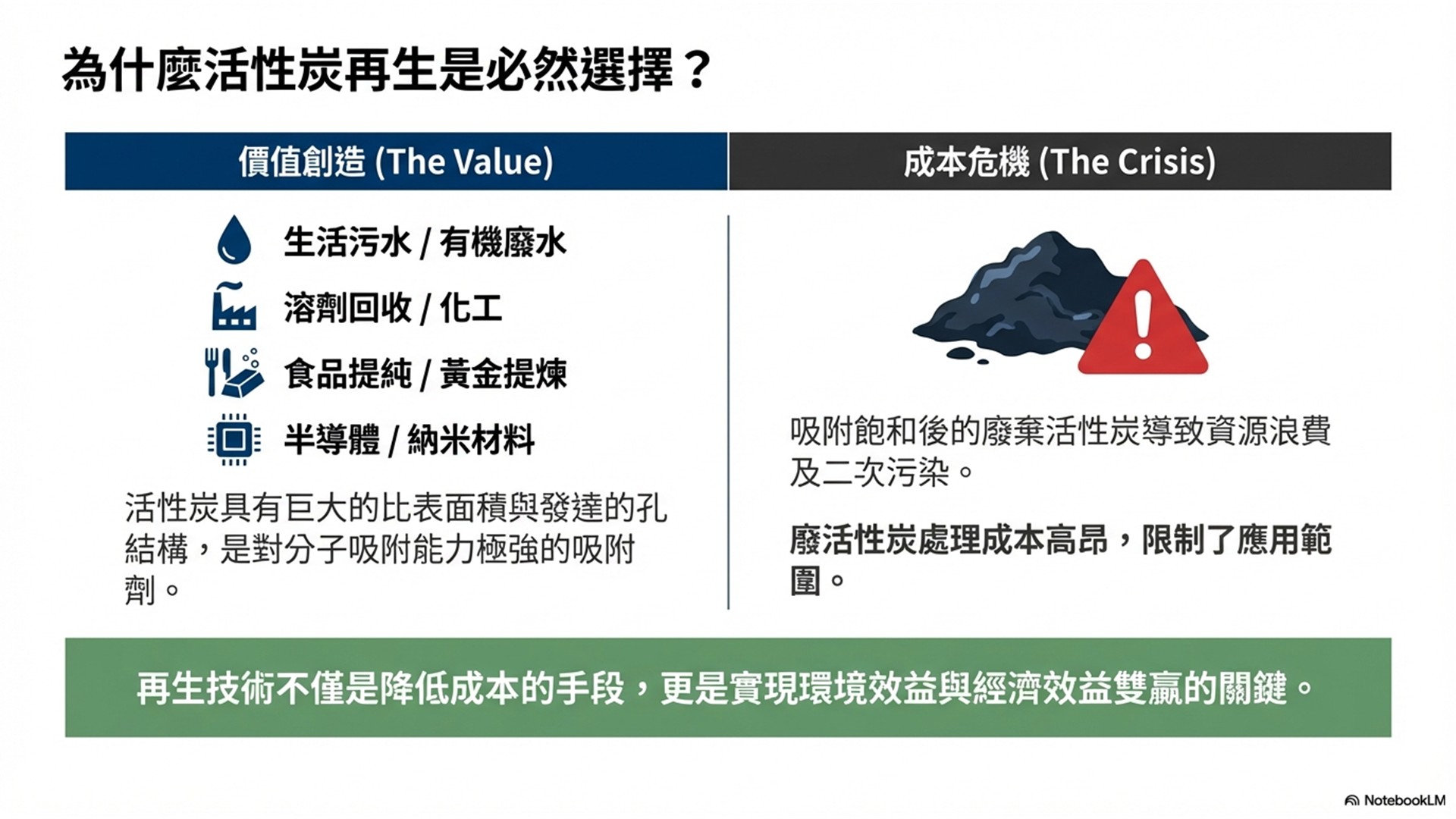 為什麼活性炭再生是必然選擇？

價值創造 (The Value)

生活污水 / 有機廢水

溶劑回收 / 化工

食品提純 / 黃金提煉

半導體 / 納米材料

活性炭具有巨大的比表面積與發達的孔結構，是對分子吸附能力極強的吸附劑。

成本危機 (The Crisis)

吸附飽和後的廢棄活性炭導致資源浪費及二次污染。

廢活性炭處理成本高昂，限制了應用範圍。

再生技術不僅是降低成本的手段，更是實現環境效益與經濟效益雙贏的關鍵。

NotebookLM